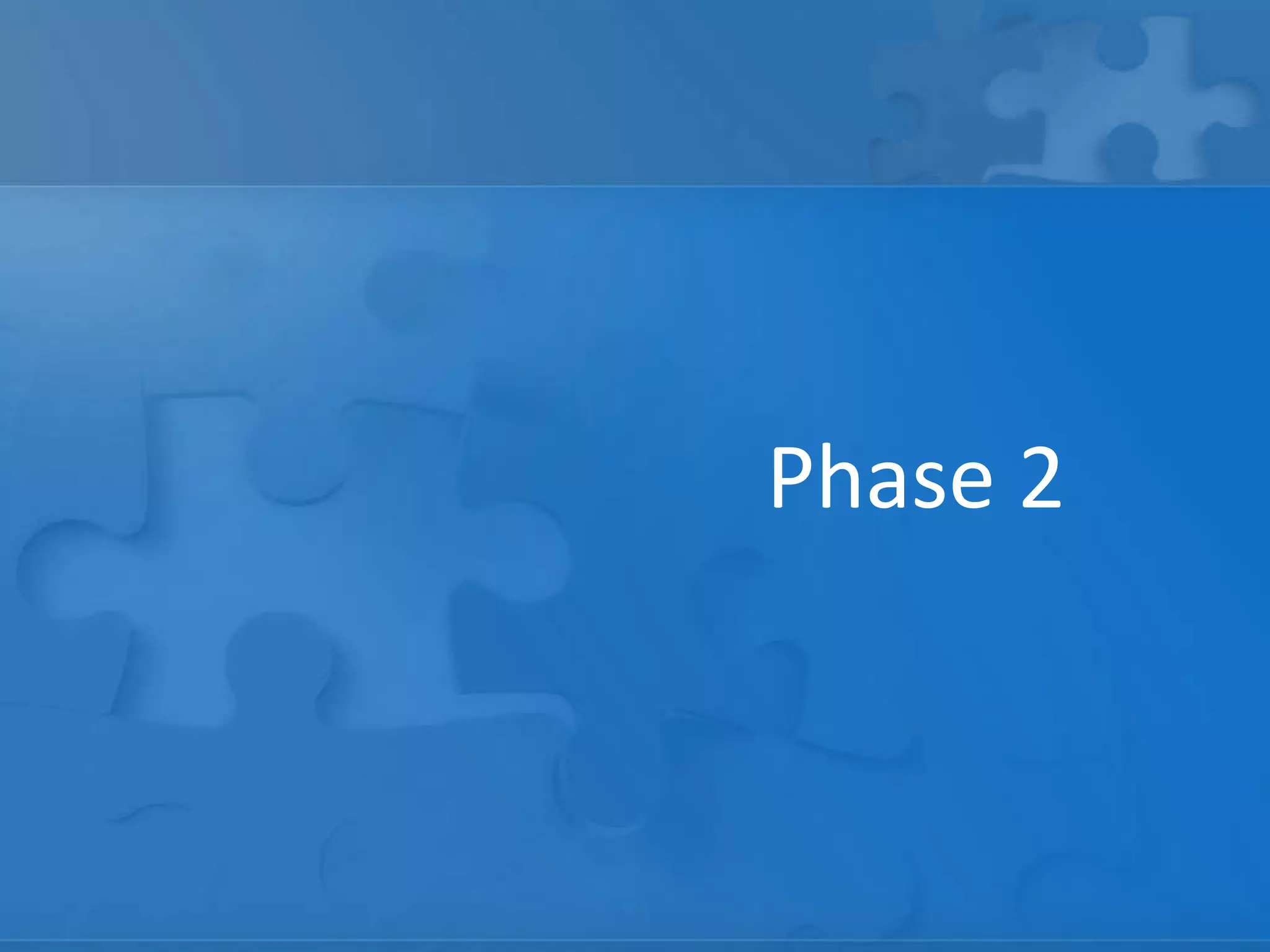 Phase 2